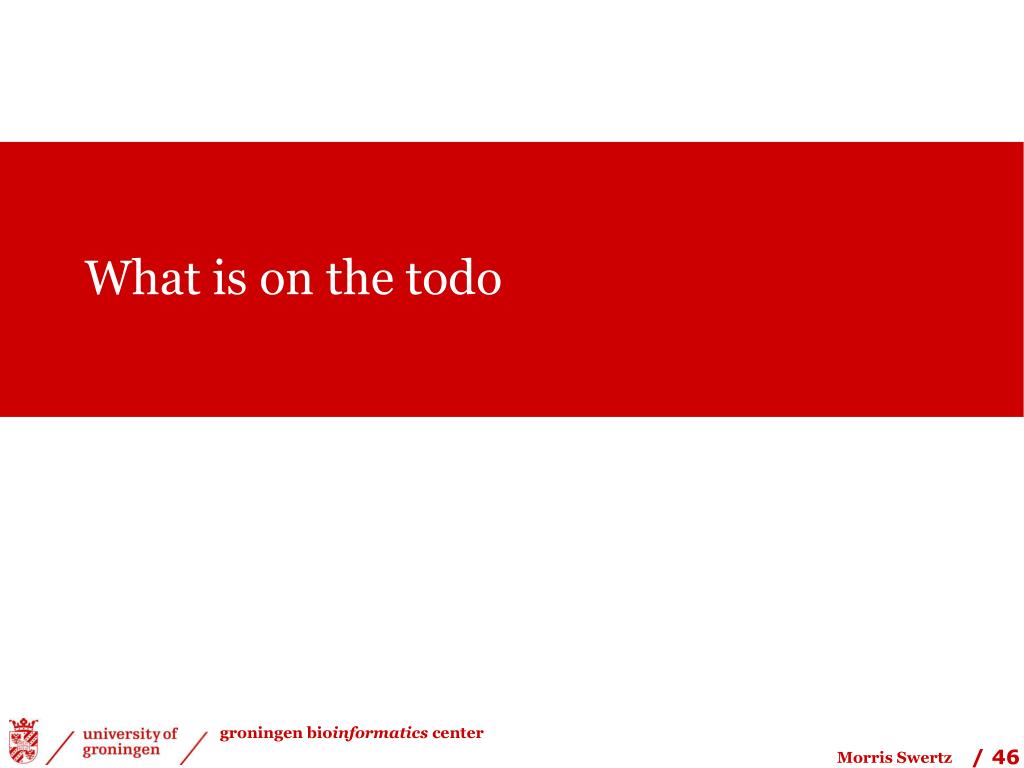 What is on the todo

university of groningen

groningen bioinformatics center

Morris Swertz / 46